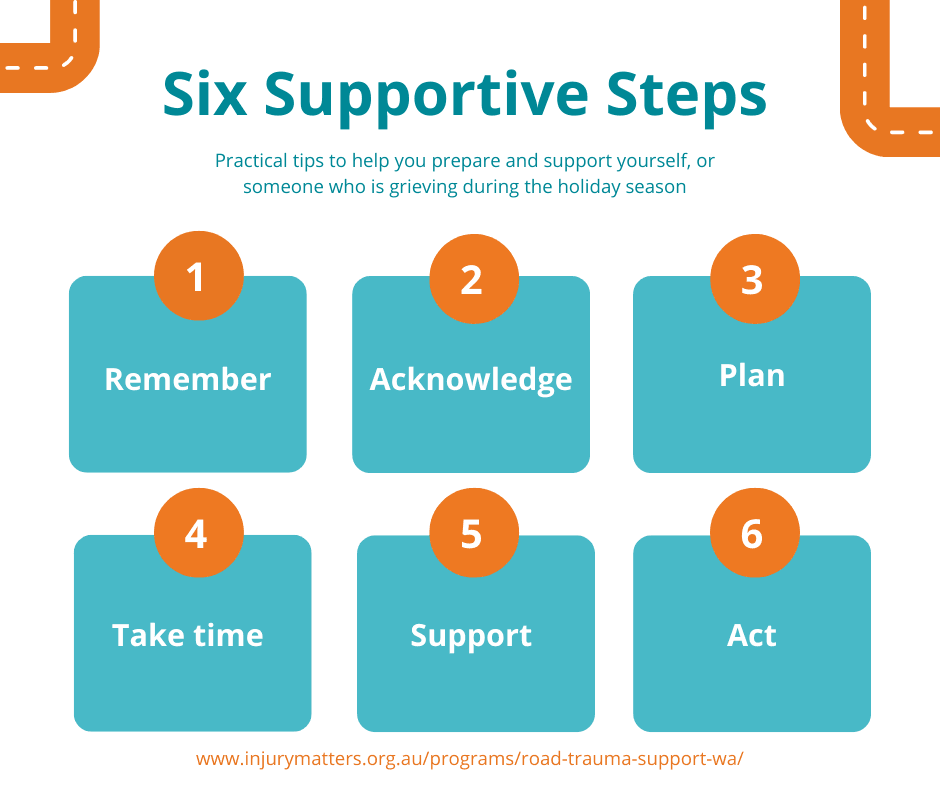 Six Supportive Steps

Practical tips to help you prepare and support yourself, or someone who is grieving during the holiday season

1
Remember

2
Acknowledge

3
Plan

4
Take time

5
Support

6
Act

www.injurymatters.org.au/programs/road-trauma-support-wa/